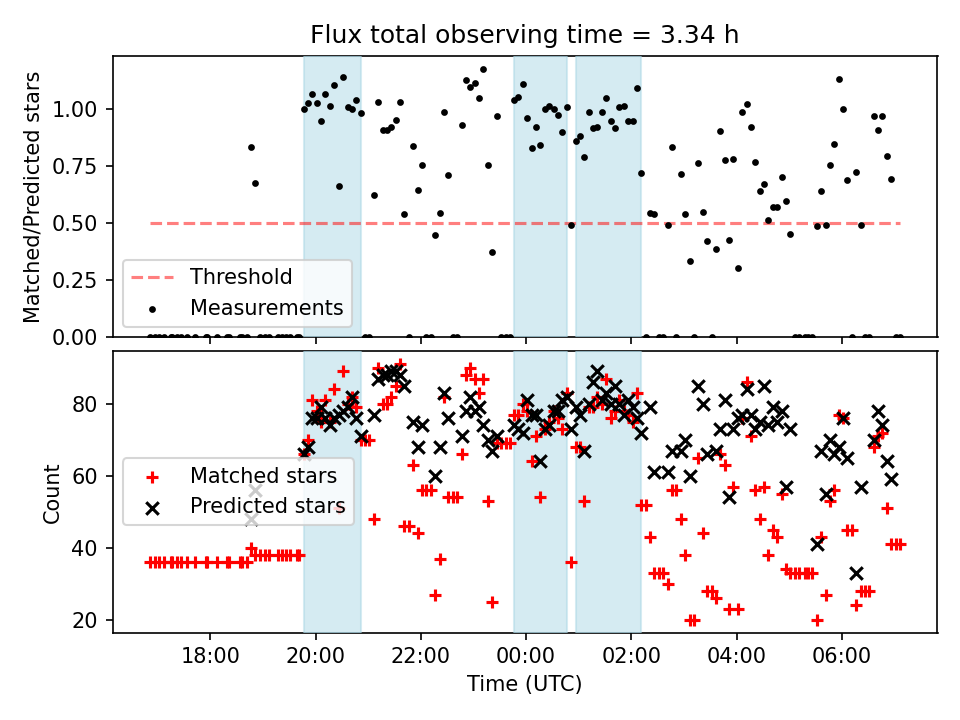 Flux total observing time = 3.34 h

Matched/Predicted stars

1.00
0.75
0.50
0.25
0.00

Threshold
Measurements

Count

80
60
40
20

Matched stars
Predicted stars

18:00
20:00
22:00
00:00
02:00
04:00
06:00

Time (UTC)